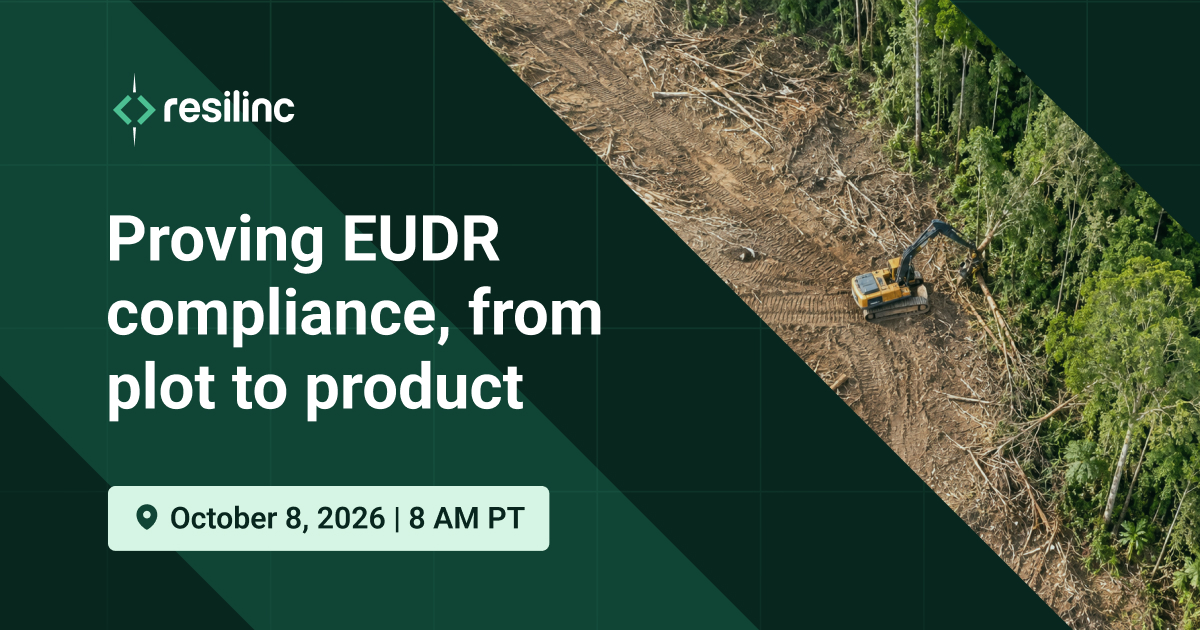 resilinc

Proving EUDR compliance, from plot to product

October 8, 2026 | 8 AM PT